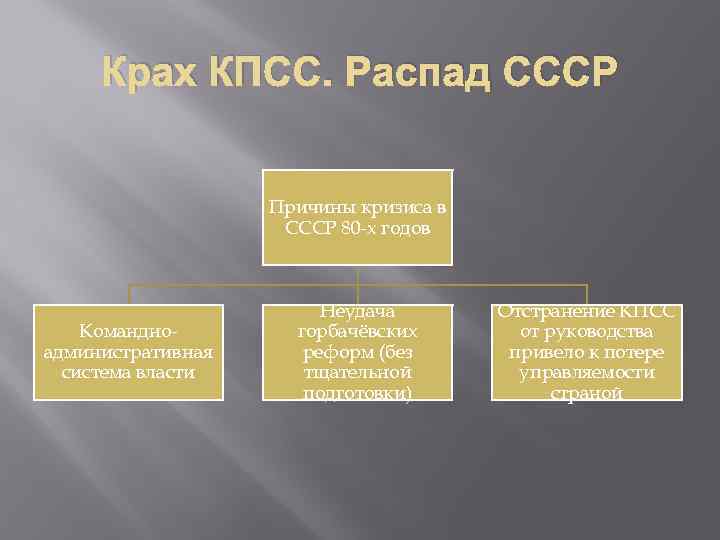 Крах КПСС. Распад СССР

Причины кризиса в СССР 80-х годов

Командно-административная система власти

Неудача горбачёвских реформ (без тщательной подготовки)

Отстранение КПСС от руководства привело к потере управляемости страной